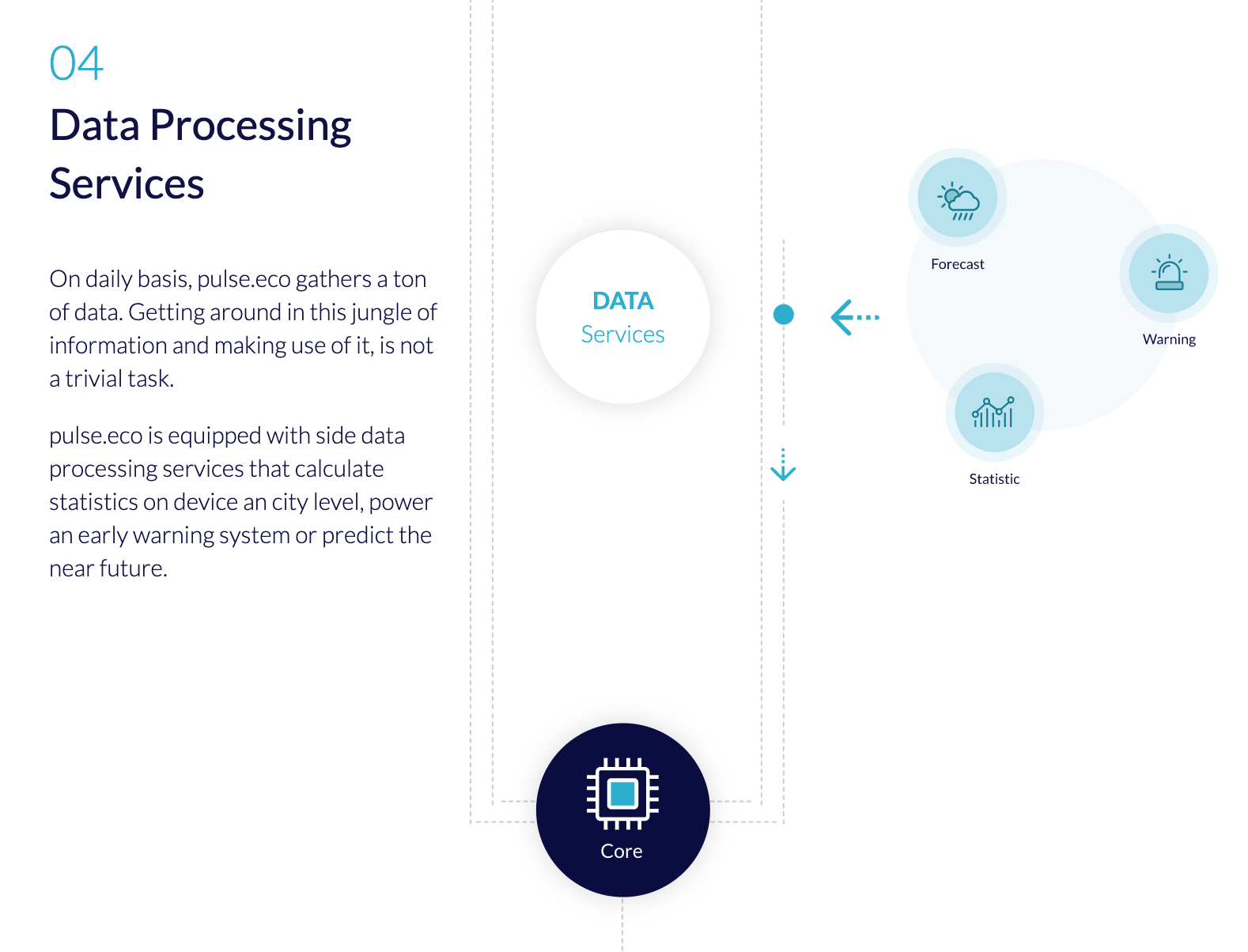 04

Data Processing Services

On daily basis, pulse.eco gathers a ton of data. Getting around in this jungle of information and making use of it, is not a trivial task.

pulse.eco is equipped with side data processing services that calculate statistics on device an city level, power an early warning system or predict the near future.

DATA
Services

Forecast

Warning

Statistic

Core